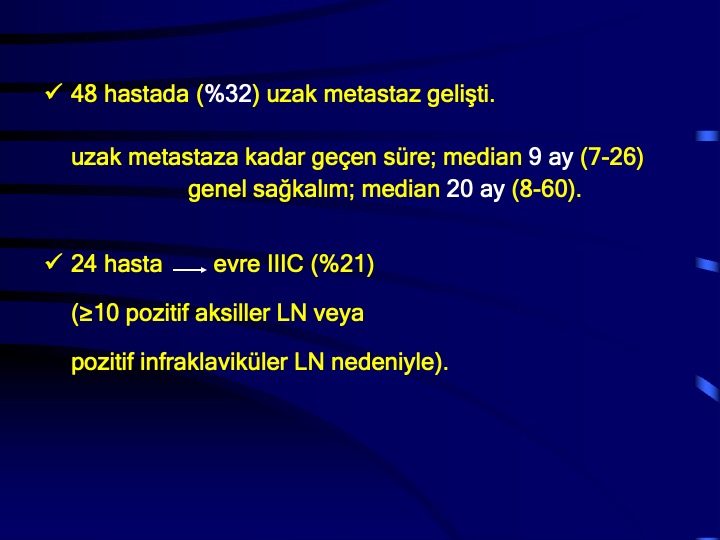 ✓ 48 hastada (%32) uzak metastaz gelişti.

uzak metastaza kadar geçen süre; median 9 ay (7-26)
genel sağkalım; median 20 ay (8-60).

✓ 24 hasta → evre IIIC (%21)

(≥10 pozitif aksiller LN veya

pozitif infraklaviküler LN nedeniyle).